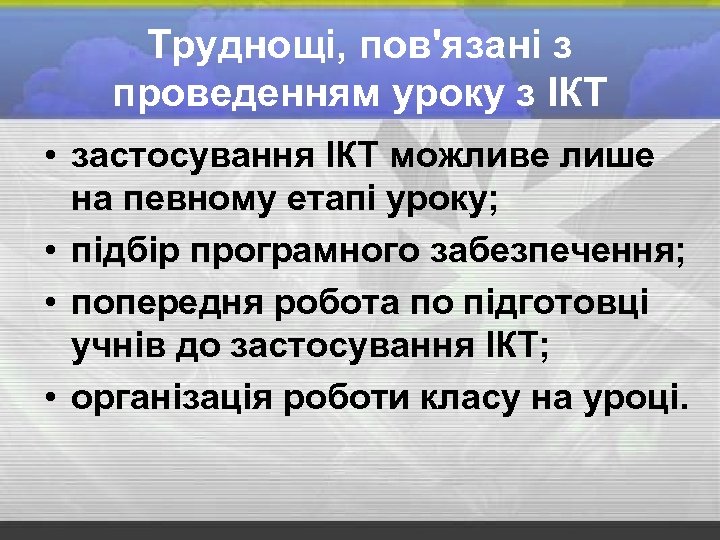 Труднощі, пов'язані з проведенням уроку з ІКТ

• застосування ІКТ можливе лише на певному етапі уроку;
• підбір програмного забезпечення;
• попередня робота по підготовці учнів до застосування ІКТ;
• організація роботи класу на уроці.